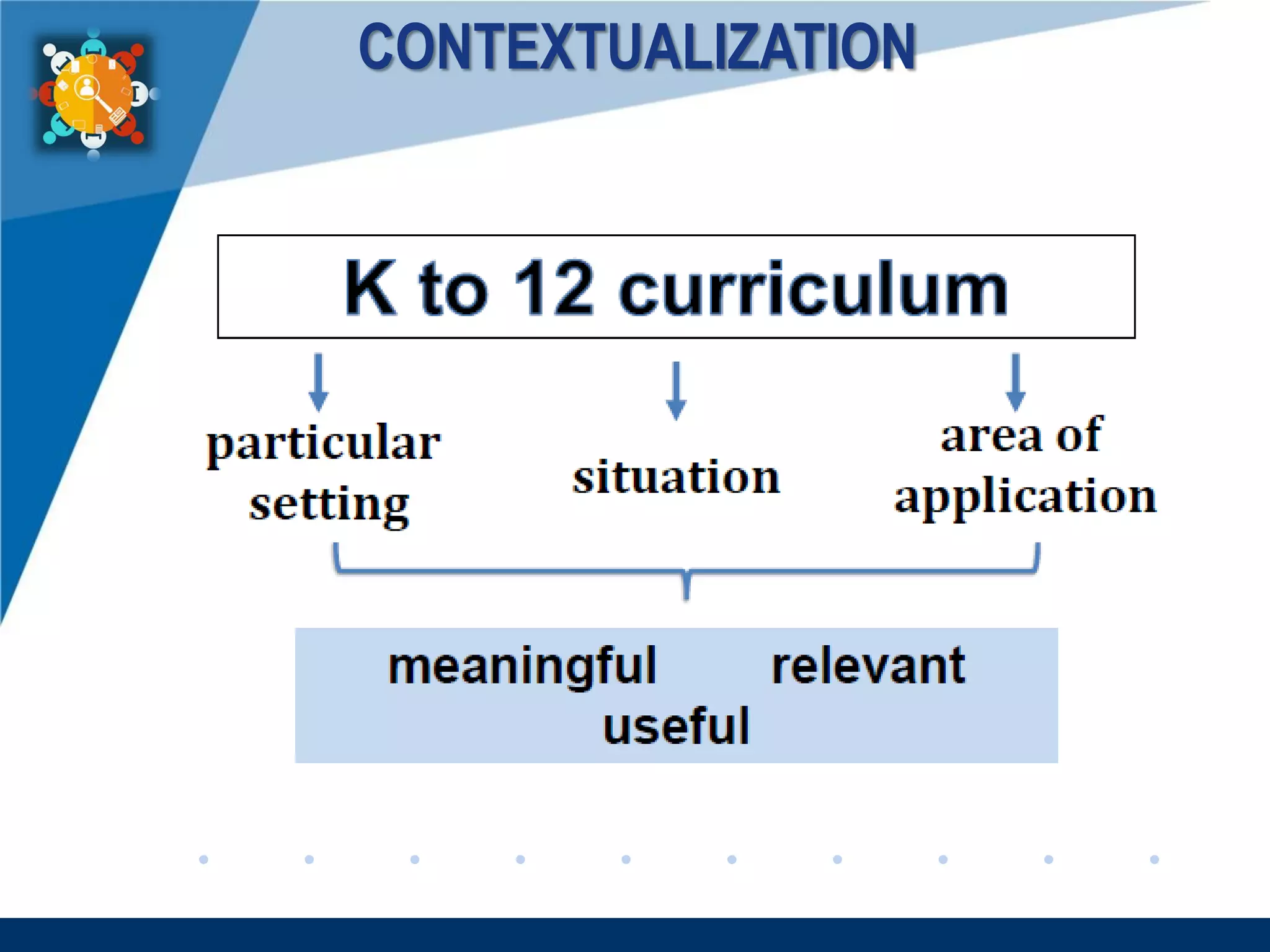 CONTEXTUALIZATION

K to 12 curriculum

particular setting

situation

area of application

meaningful relevant
useful